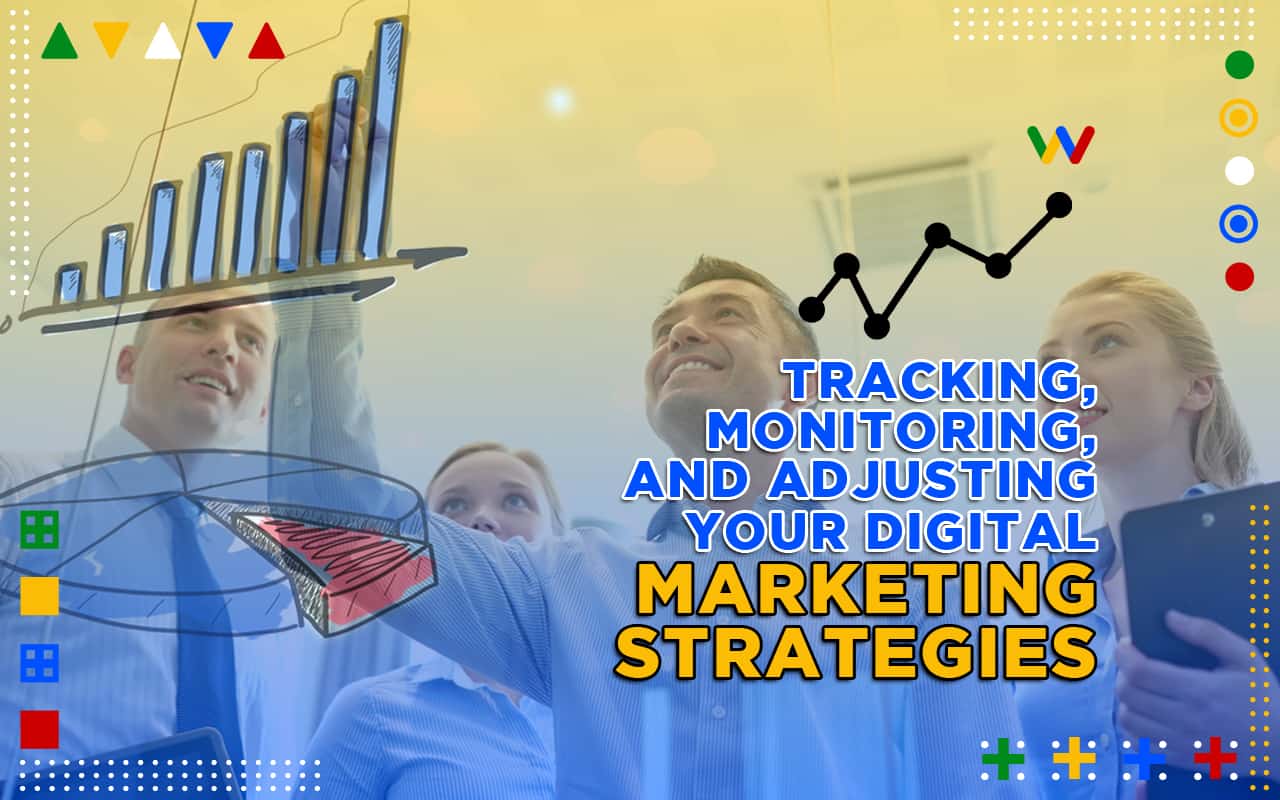 TRACKING, MONITORING, AND ADJUSTING YOUR DIGITAL MARKETING STRATEGIES